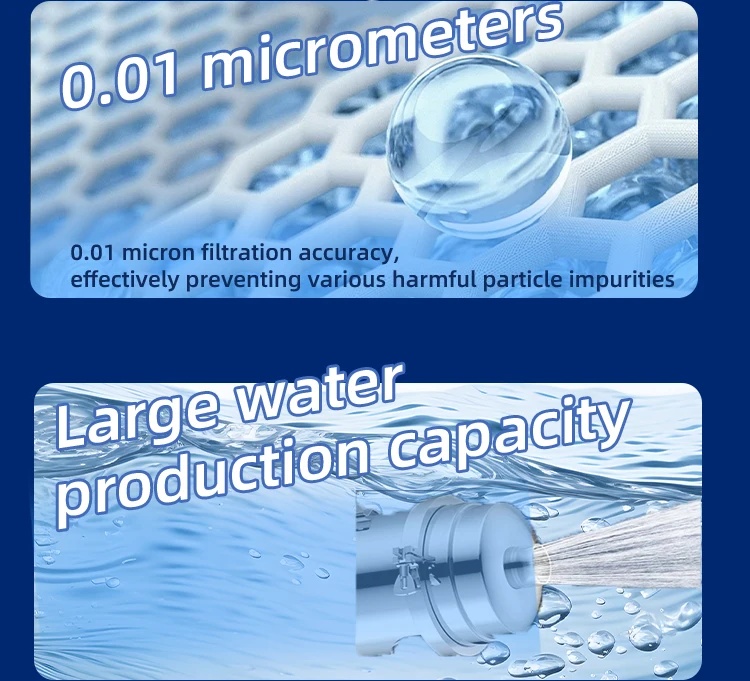 0.01 micrometers

0.01 micron filtration accuracy, effectively preventing various harmful particle impurities

Large water production capacity